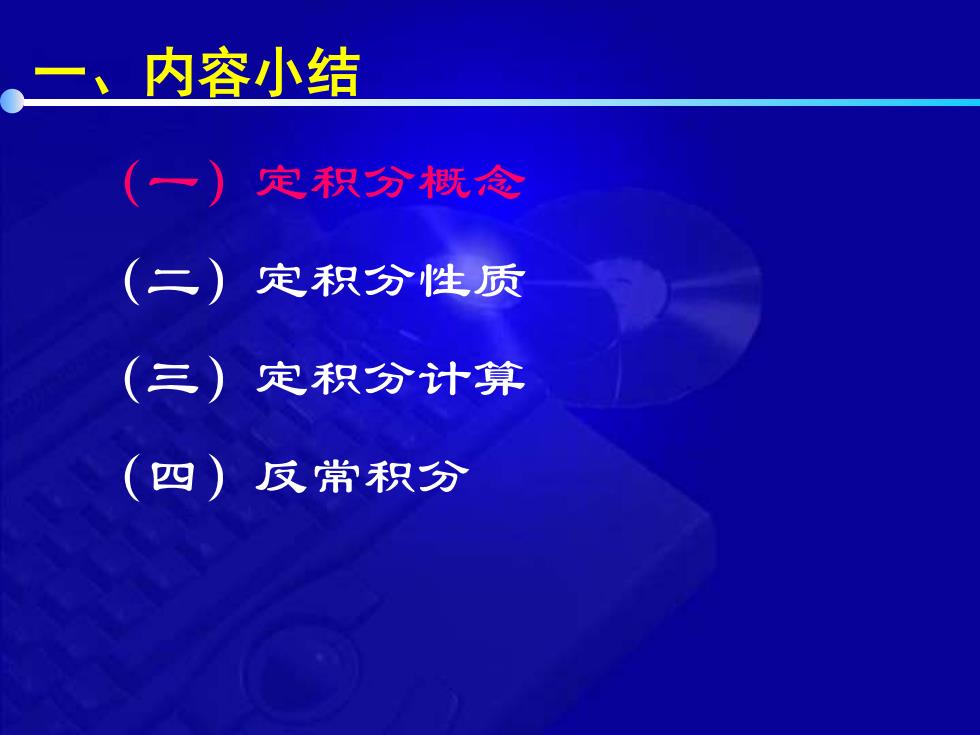 一、内容小结

（一）定积分概念

（二）定积分性质

（三）定积分计算

（四）反常积分